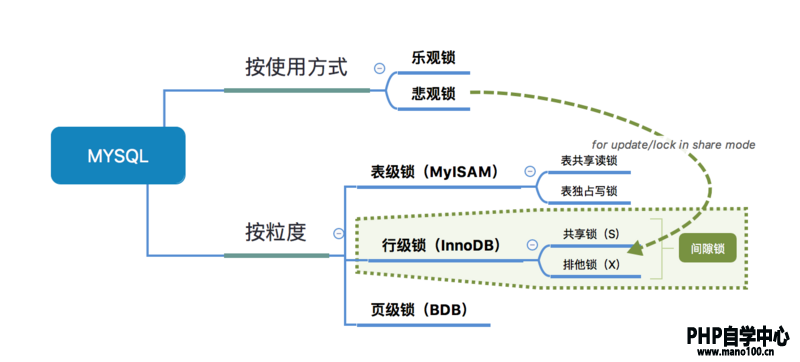 MYSQL

按使用方式

乐观锁

悲观锁

for update/lock in share mode

按粒度

表级锁（MyISAM）

表共享读锁

表独占写锁

行级锁（InnoDB）

共享锁（S）

排他锁（X）

间隙锁

页级锁（BDB）

PHP自学中心
www.mano100.cn